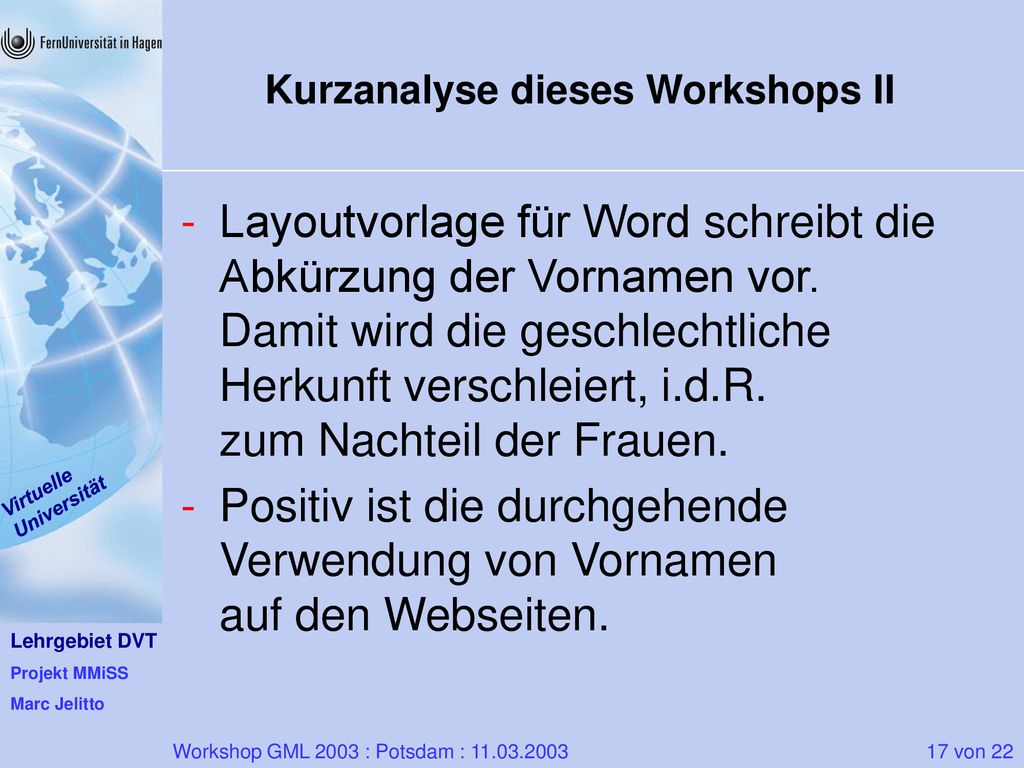 FernUniversität in Hagen

Kurzanalyse dieses Workshops II

- Layoutvorlage für Word schreibt die Abkürzung der Vornamen vor. Damit wird die geschlechtliche Herkunft verschleiert, i.d.R. zum Nachteil der Frauen.
- Positiv ist die durchgehende Verwendung von Vornamen auf den Webseiten.

Virtuelle Universität

Lehrgebiet DVT
Projekt MMiSS
Marc Jelitto

Workshop GML 2003 : Potsdam : 11.03.2003

17 von 22